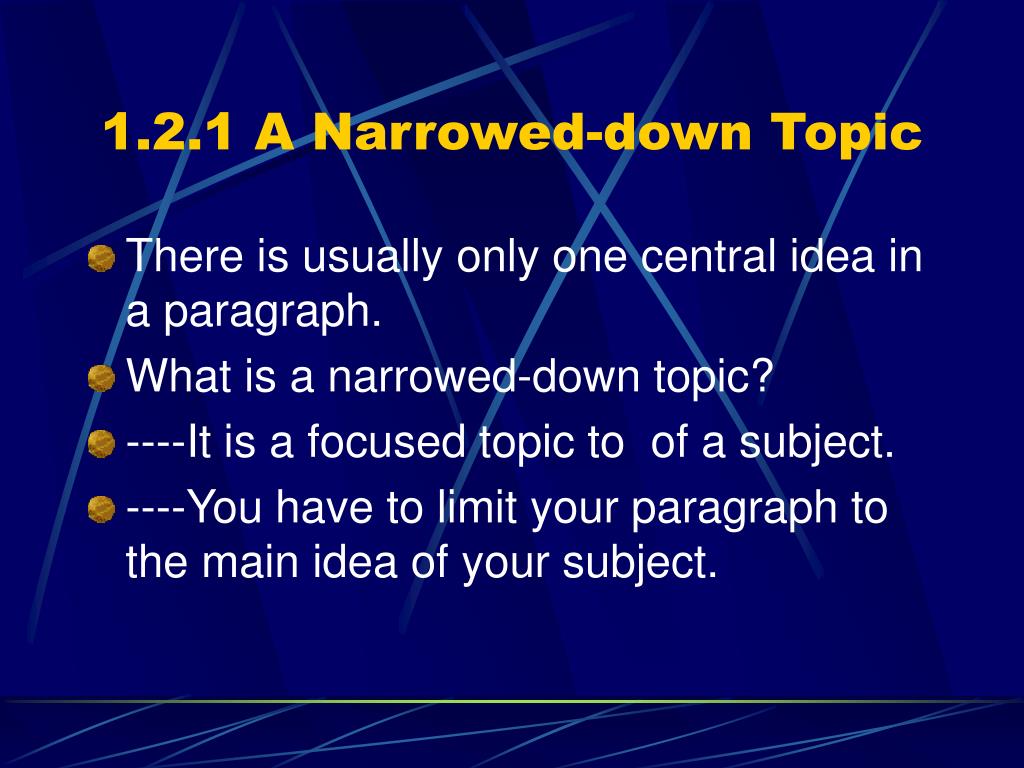 1.2.1 A Narrowed-down Topic

There is usually only one central idea in a paragraph.

What is a narrowed-down topic?

----It is a focused topic to  of a subject.

----You have to limit your paragraph to the main idea of your subject.